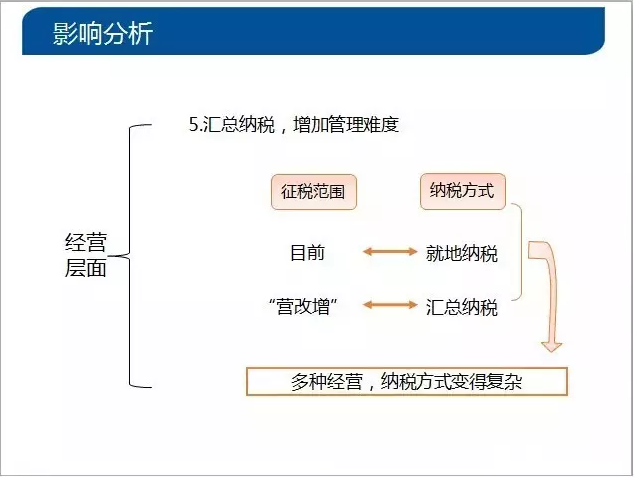 影响分析

经营层面

5.汇总纳税，增加管理难度

征税范围

纳税方式

目前

就地纳税

“营改增”

汇总纳税

多种经营，纳税方式变得复杂